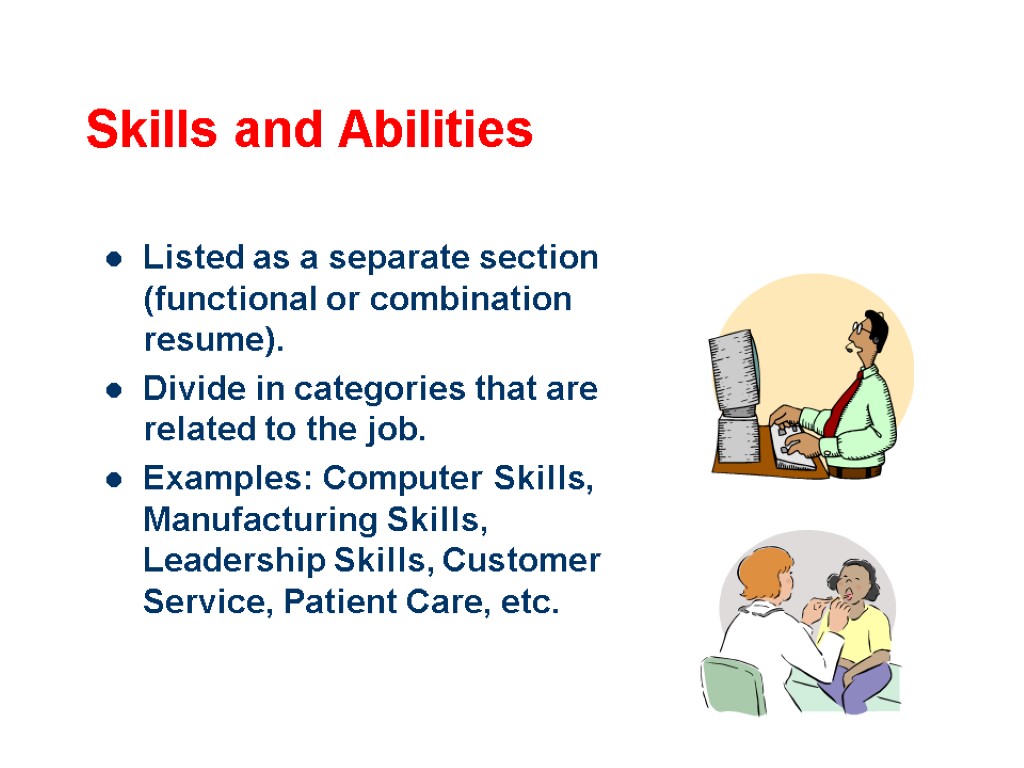 Skills and Abilities

- Listed as a separate section (functional or combination resume).
- Divide in categories that are related to the job.
- Examples: Computer Skills, Manufacturing Skills, Leadership Skills, Customer Service, Patient Care, etc.